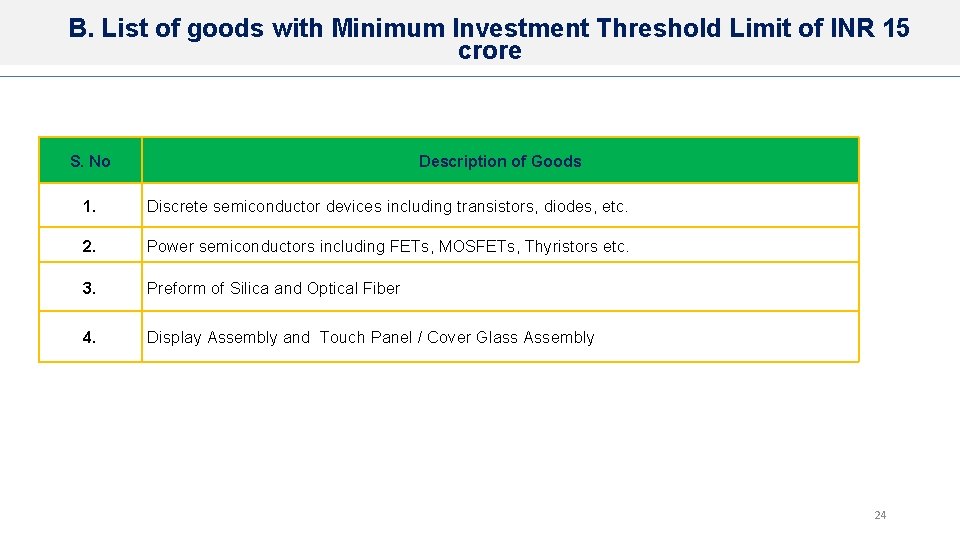 B. List of goods with Minimum Investment Threshold Limit of INR 15 crore

| S. No | Description of Goods |
|---|---|
| 1. | Discrete semiconductor devices including transistors, diodes, etc. |
| 2. | Power semiconductors including FETs, MOSFETs, Thyristors etc. |
| 3. | Preform of Silica and Optical Fiber |
| 4. | Display Assembly and Touch Panel / Cover Glass Assembly |

24